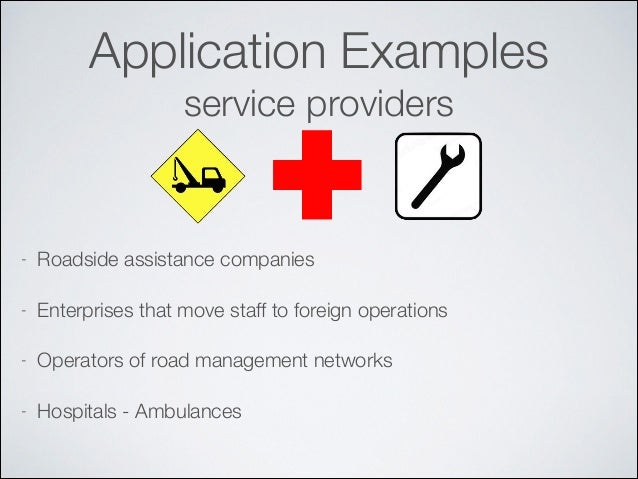 Application Examples
service providers

- Roadside assistance companies

- Enterprises that move staff to foreign operations

- Operators of road management networks

- Hospitals - Ambulances